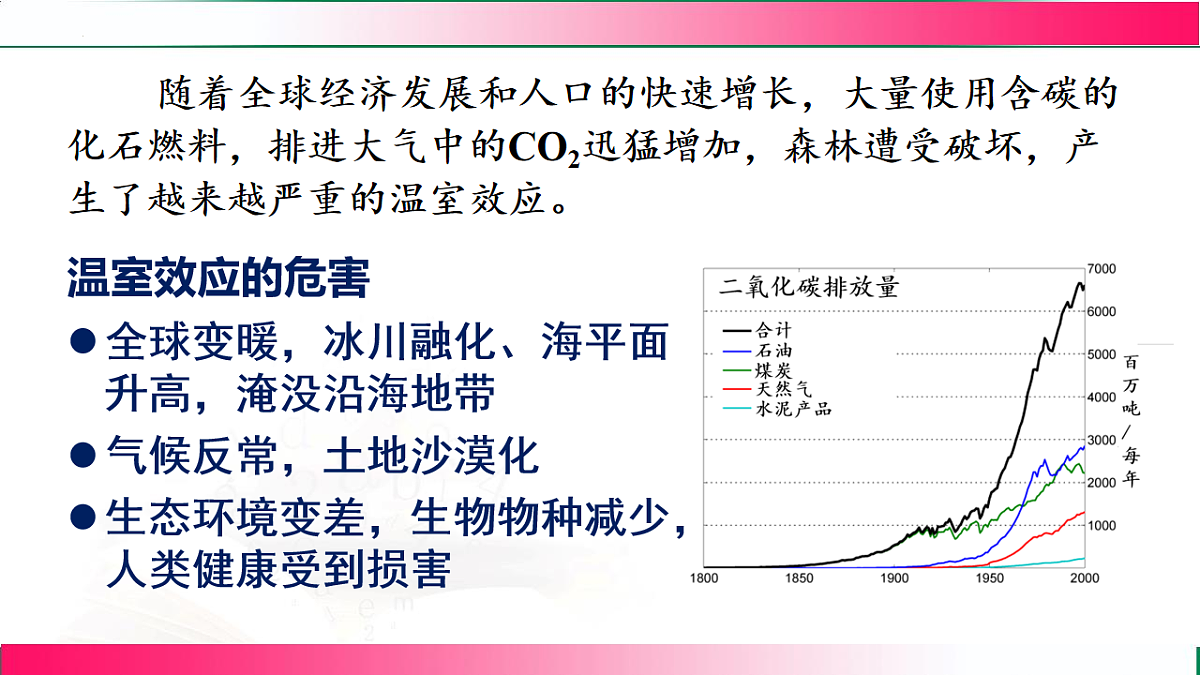 随着全球经济发展和人口的快速增长，大量使用含碳的化石燃料，排进大气中的$CO_2$迅猛增加，森林遭受破坏，产生了越来越严重的温室效应。

温室效应的危害

● 全球变暖，冰川融化、海平面升高，淹没沿海地带

● 气候反常，土地沙漠化

● 生态环境变差，生物物种减少，人类健康受到损害

二氧化碳排放量

合计
石油
煤炭
天然气
水泥产品

7000
6000
5000
4000
3000
2000
1000

百万吨/每年

1800
1850
1900
1950
2000